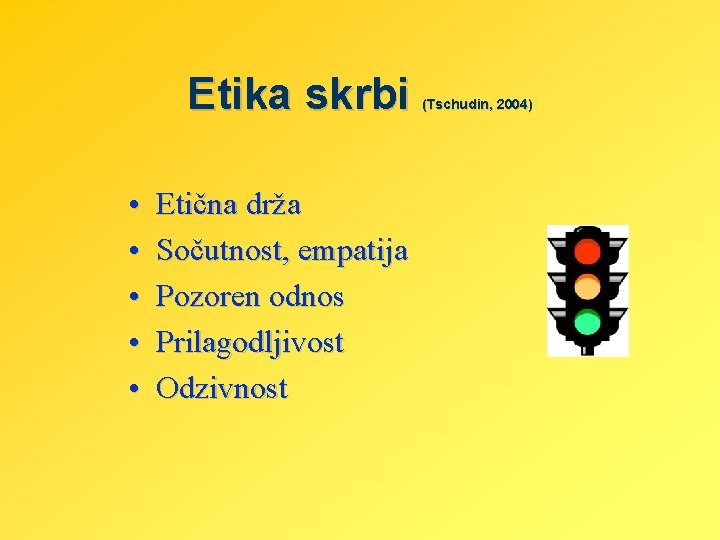 Etika skrbi (Tschudin, 2004)

• Etična drža
• Sočutnost, empatija
• Pozoren odnos
• Prilagodljivost
• Odzivnost